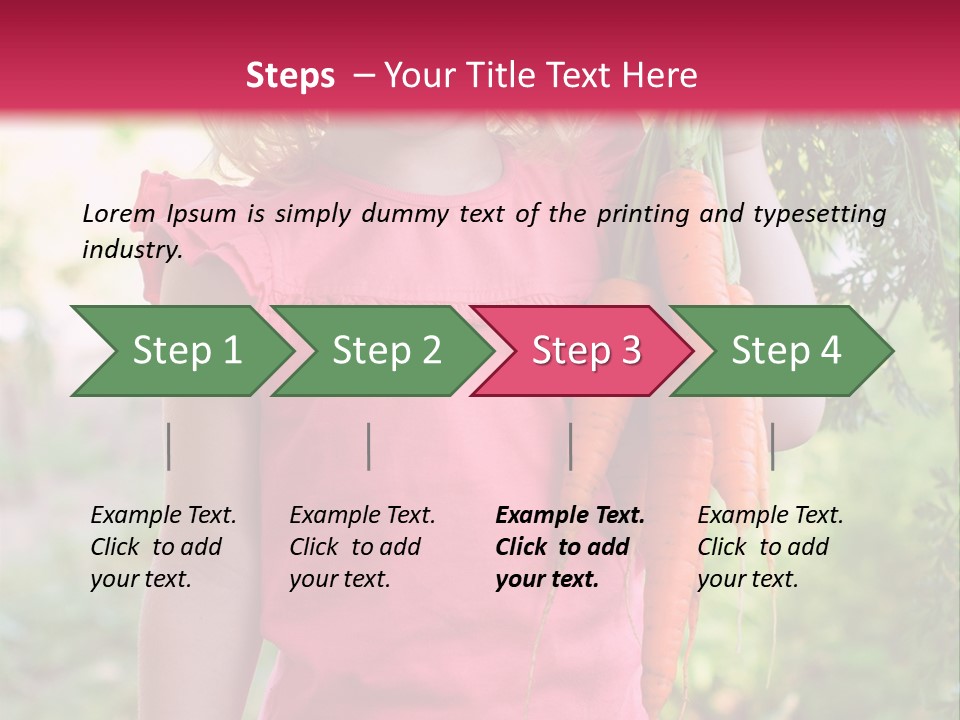 Steps – Your Title Text Here

Lorem Ipsum is simply dummy text of the printing and typesetting industry.

Step 1

Step 2

Step 3

Step 4

Example Text. Click to add your text.

Example Text. Click to add your text.

Example Text. Click to add your text.

Example Text. Click to add your text.